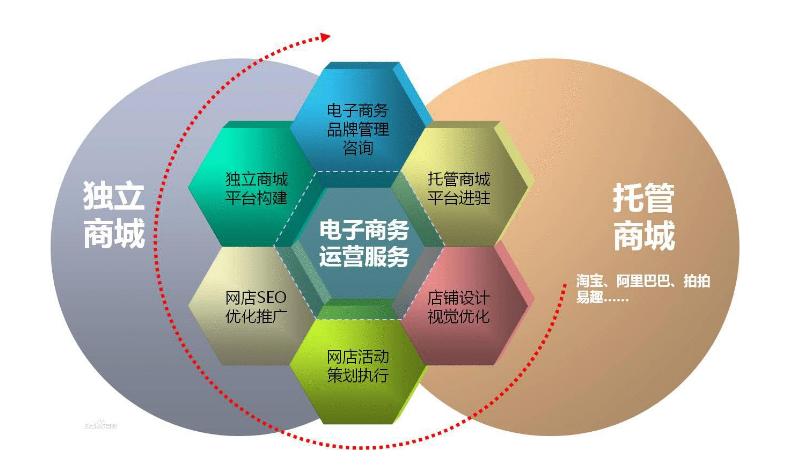 独立商城

电子商务品牌管理咨询

独立商城平台构建

托管商城平台进驻

电子商务运营服务

网店SEO优化推广

店铺设计视觉优化

网店活动策划执行

托管商城

淘宝、阿里巴巴、拍拍易趣……